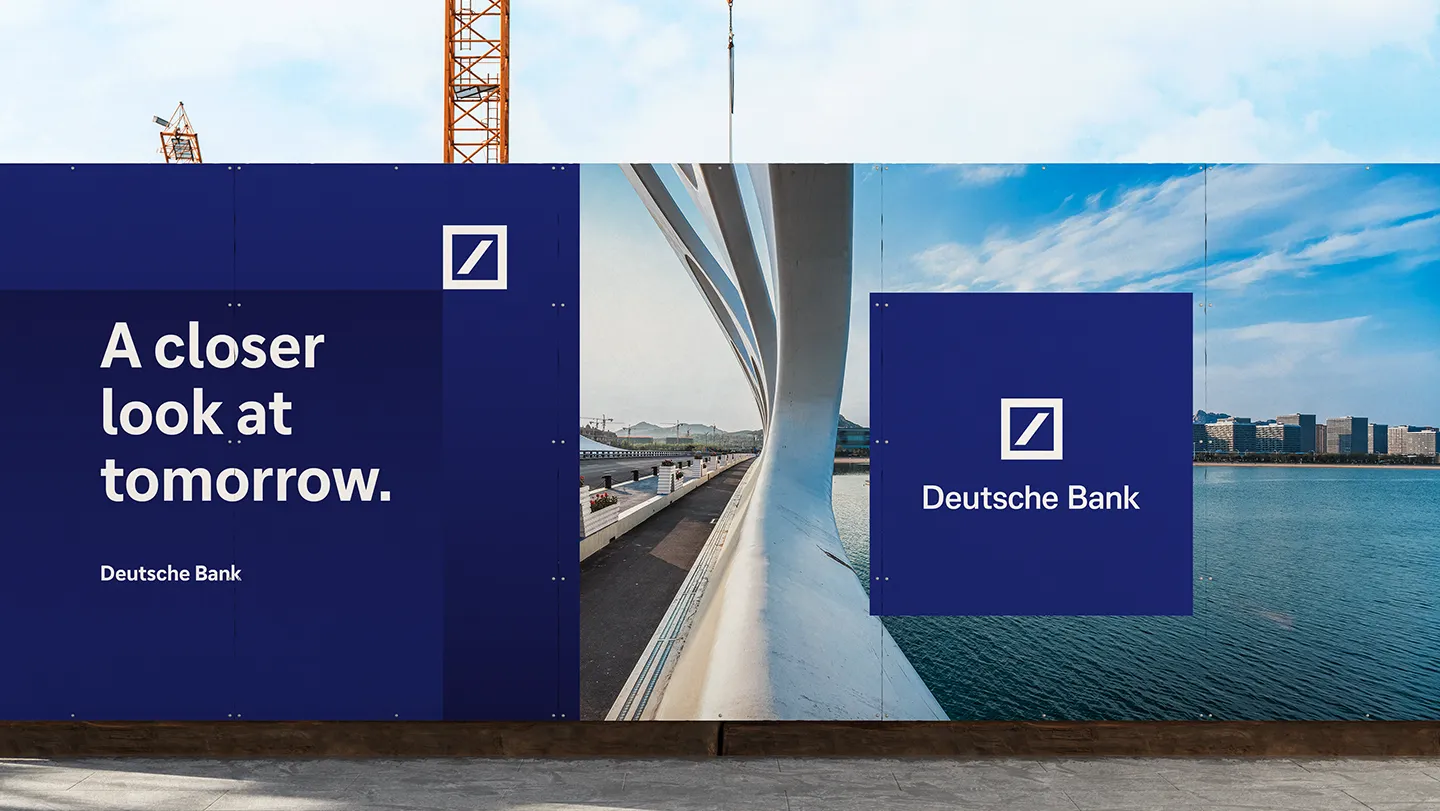 A closer look at tomorrow.

Deutsche Bank

Deutsche Bank